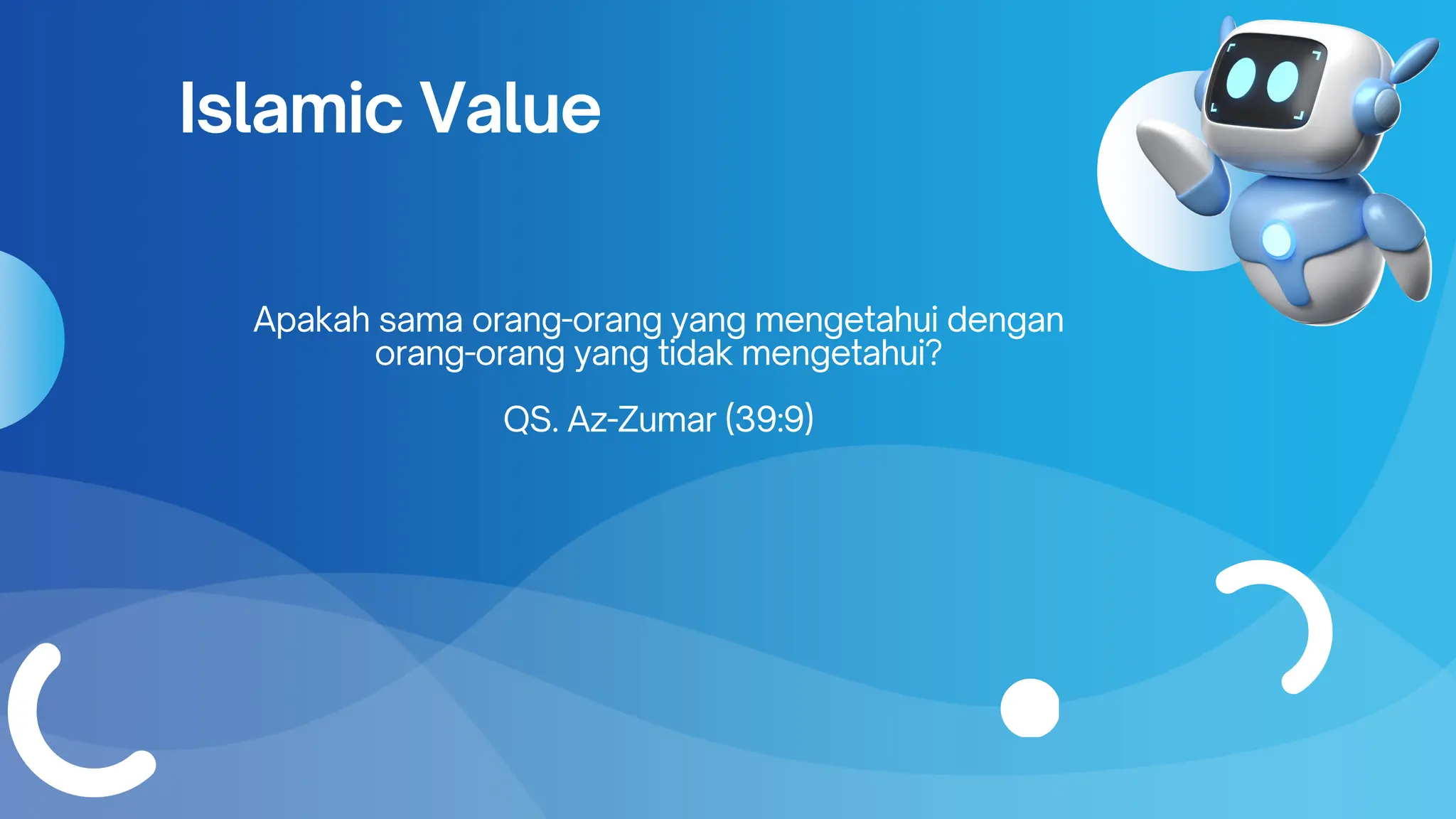 Islamic Value

Apakah sama orang-orang yang mengetahui dengan orang-orang yang tidak mengetahui?

QS. Az-Zumar (39:9)